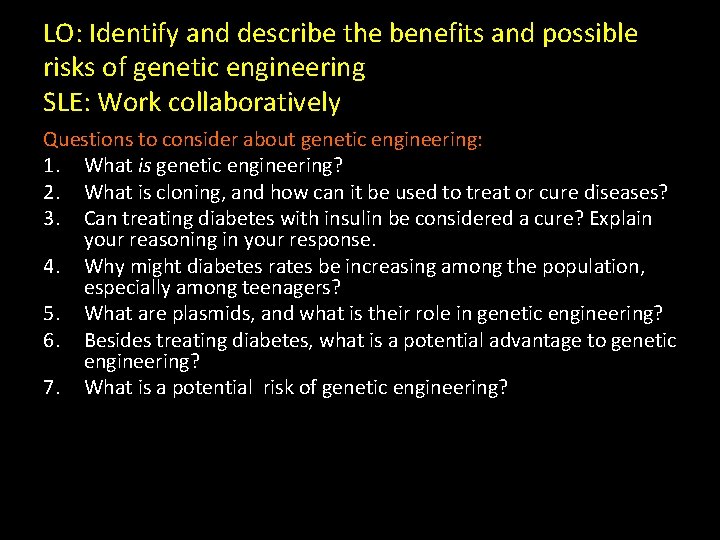 LO: Identify and describe the benefits and possible risks of genetic engineering
SLE: Work collaboratively

Questions to consider about genetic engineering:
1. What is genetic engineering?
2. What is cloning, and how can it be used to treat or cure diseases?
3. Can treating diabetes with insulin be considered a cure? Explain your reasoning in your response.
4. Why might diabetes rates be increasing among the population, especially among teenagers?
5. What are plasmids, and what is their role in genetic engineering?
6. Besides treating diabetes, what is a potential advantage to genetic engineering?
7. What is a potential risk of genetic engineering?